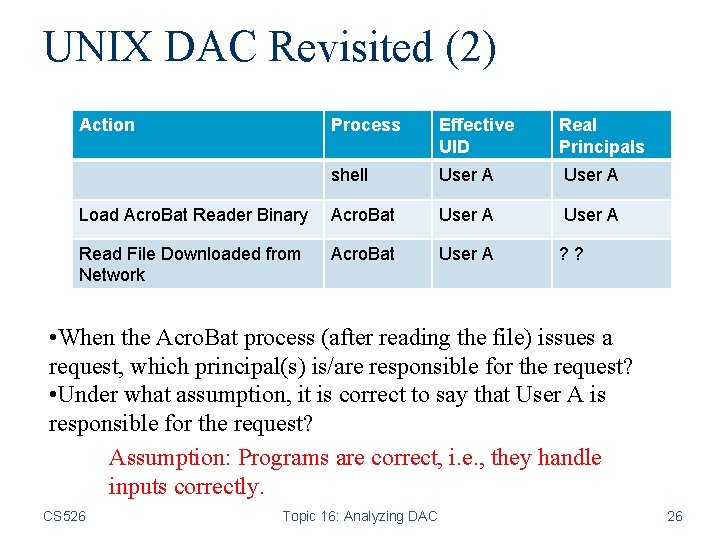 UNIX DAC Revisited (2)

| Action | Process | Effective UID | Real Principals |
|---|---|---|---|
| | shell | User A | User A |
| Load AcroBat Reader Binary | AcroBat | User A | User A |
| Read File Downloaded from Network | AcroBat | User A | ? ? |

•When the AcroBat process (after reading the file) issues a request, which principal(s) is/are responsible for the request?
•Under what assumption, it is correct to say that User A is responsible for the request?

Assumption: Programs are correct, i.e., they handle inputs correctly.

CS526

Topic 16: Analyzing DAC

26